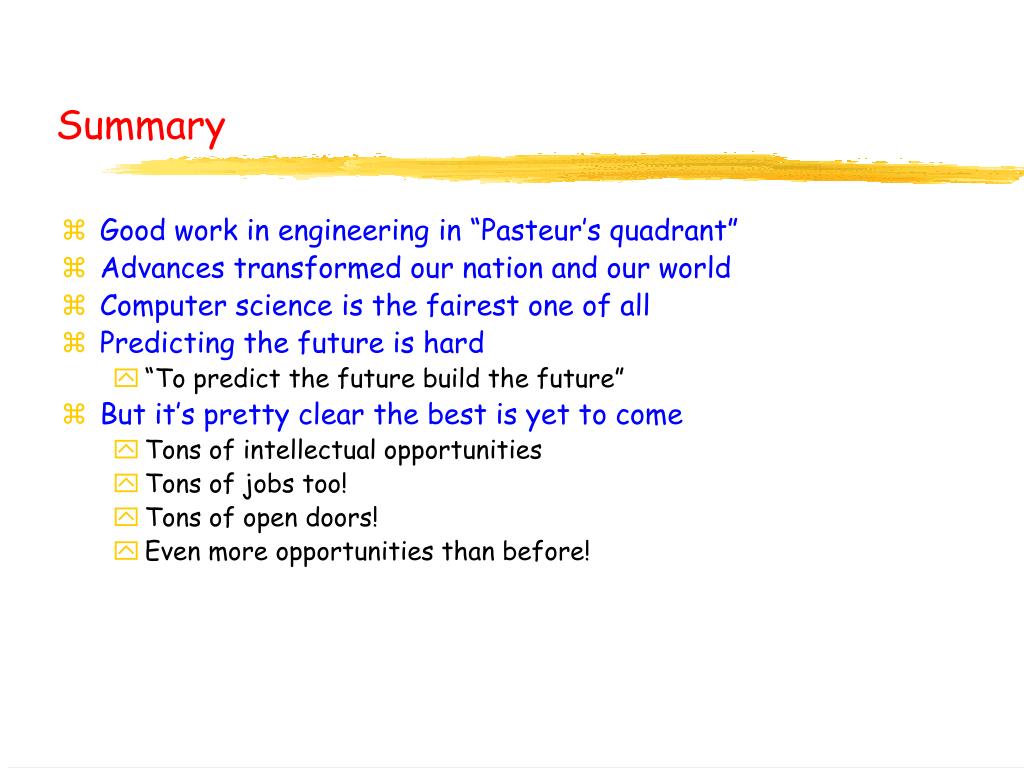 Summary

Good work in engineering in “Pasteur’s quadrant”
Advances transformed our nation and our world
Computer science is the fairest one of all
Predicting the future is hard
“To predict the future build the future”
But it’s pretty clear the best is yet to come
Tons of intellectual opportunities
Tons of jobs too!
Tons of open doors!
Even more opportunities than before!